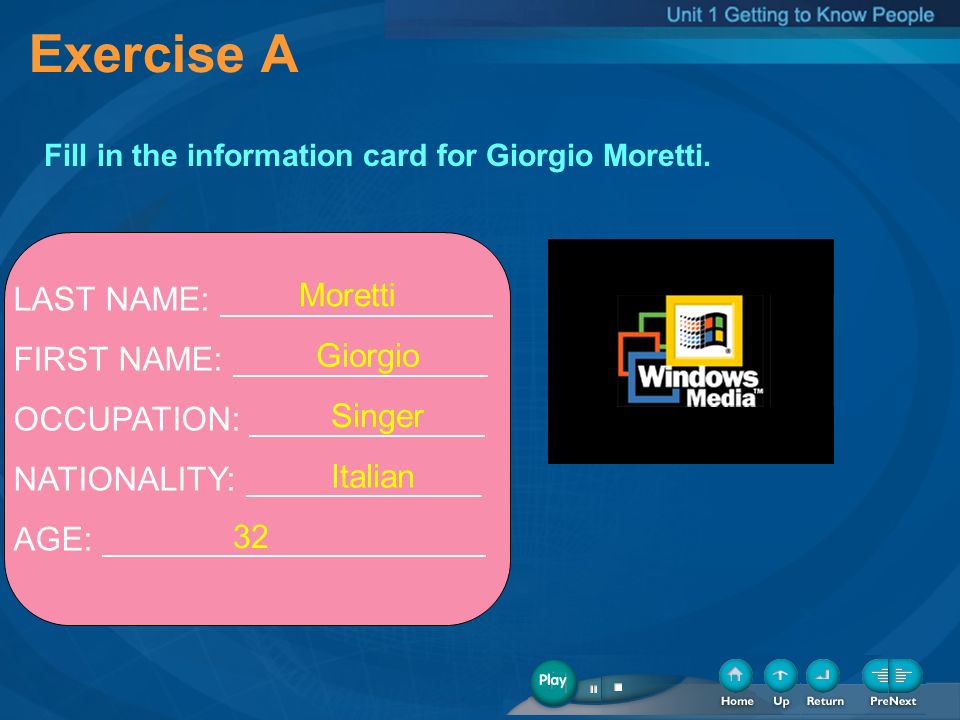 Unit 1 Getting to Know People

Exercise A

Fill in the information card for Giorgio Moretti.

LAST NAME: Moretti
FIRST NAME: Giorgio
OCCUPATION: Singer
NATIONALITY: Italian
AGE: 32

Windows Media™

Play

Home Up Return PreNext